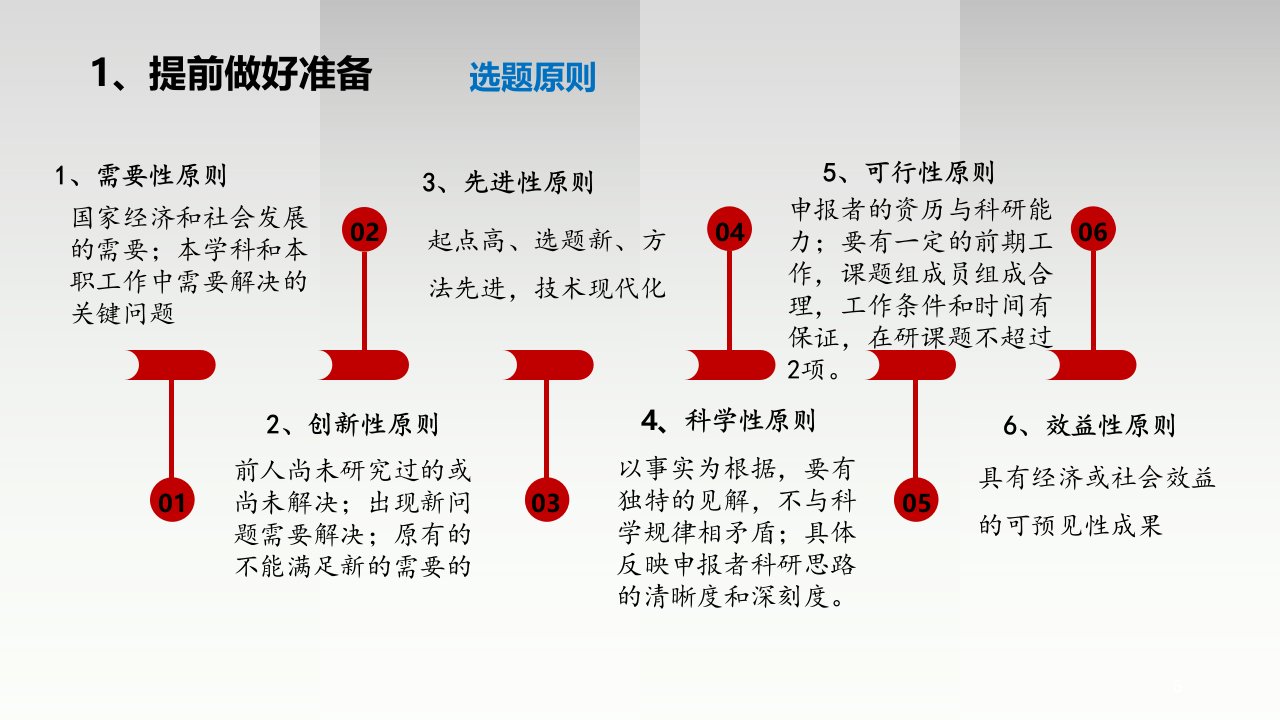 1、提前做好准备

选题原则

1、需要性原则

国家经济和社会发展的需要；本学科和本职工作中需要解决的关键问题

01

2、创新性原则

前人尚未研究过的或尚未解决；出现新问题需要解决；原有的不能满足新的需要的

02

3、先进性原则

起点高、选题新、方法先进，技术现代化

03

4、科学性原则

以事实为根据，要有独特的见解，不与科学规律相矛盾；具体反映申报者科研思路的清晰度和深刻度。

04

5、可行性原则

申报者的资历与科研能力；要有一定的前期工作，课题组成员组成合理，工作条件和时间有保证，在研课题不超过2项。

05

6、效益性原则

具有经济或社会效益的可预见性成果

06

6